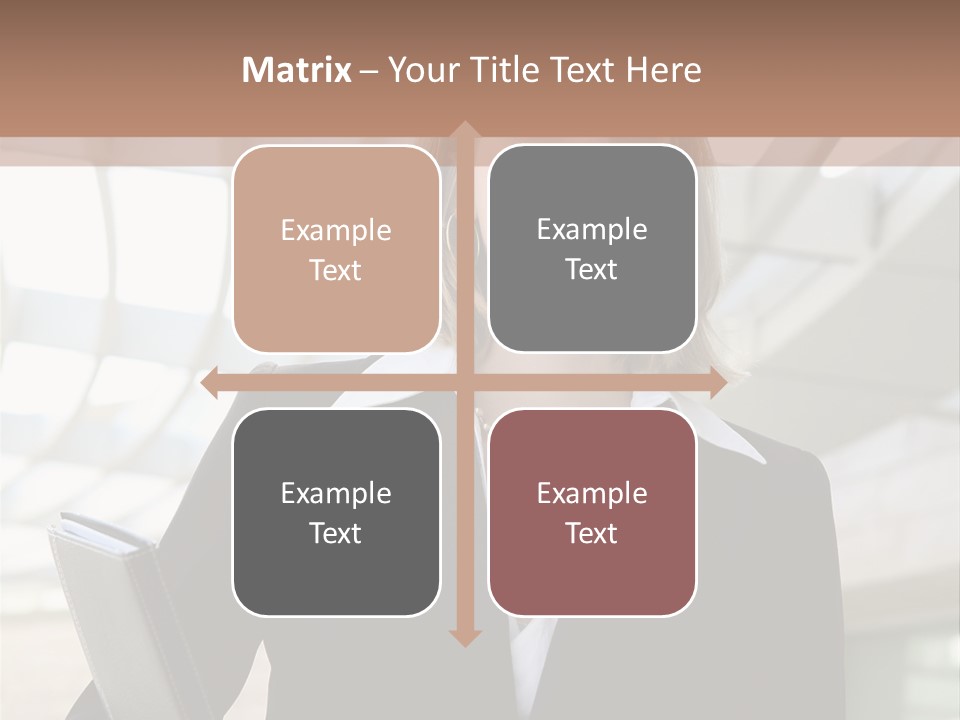 Matrix – Your Title Text Here

Example Text

Example Text

Example Text

Example Text